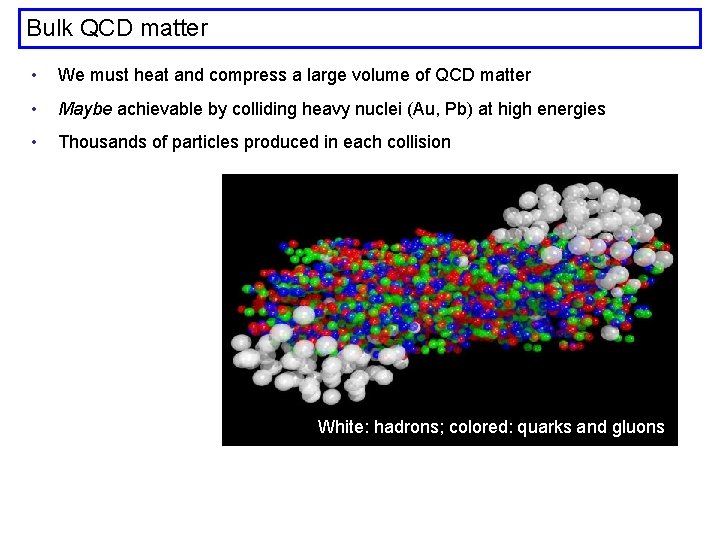 Bulk QCD matter

• We must heat and compress a large volume of QCD matter

• Maybe achievable by colliding heavy nuclei (Au, Pb) at high energies

• Thousands of particles produced in each collision

White: hadrons; colored: quarks and gluons